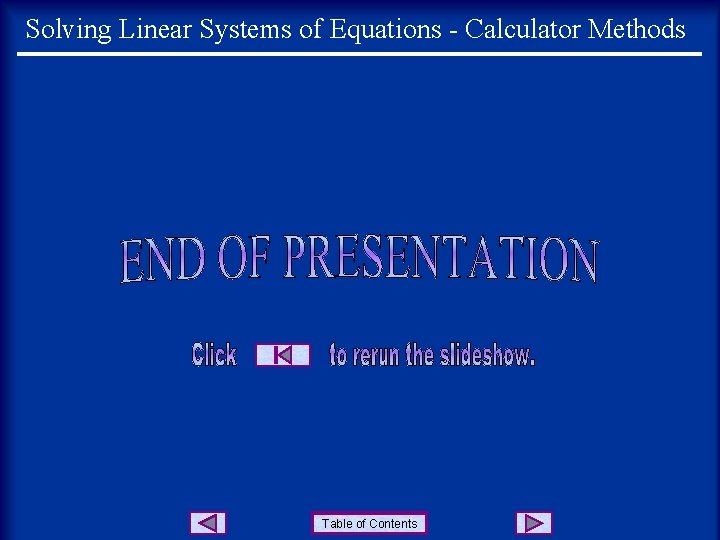 Solving Linear Systems of Equations - Calculator Methods

END OF PRESENTATION

Click to rerun the slideshow.

Table of Contents